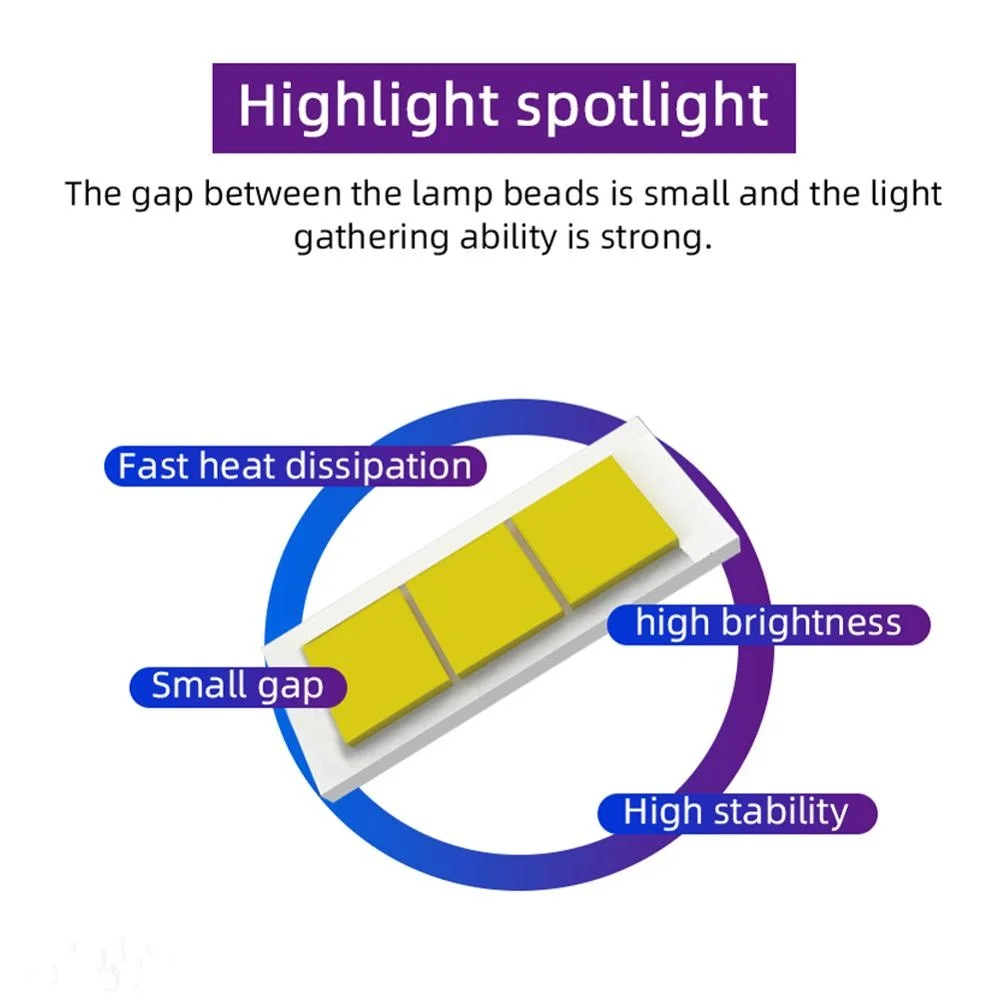 Highlight spotlight

The gap between the lamp beads is small and the light gathering ability is strong.

Fast heat dissipation

high brightness

Small gap

High stability